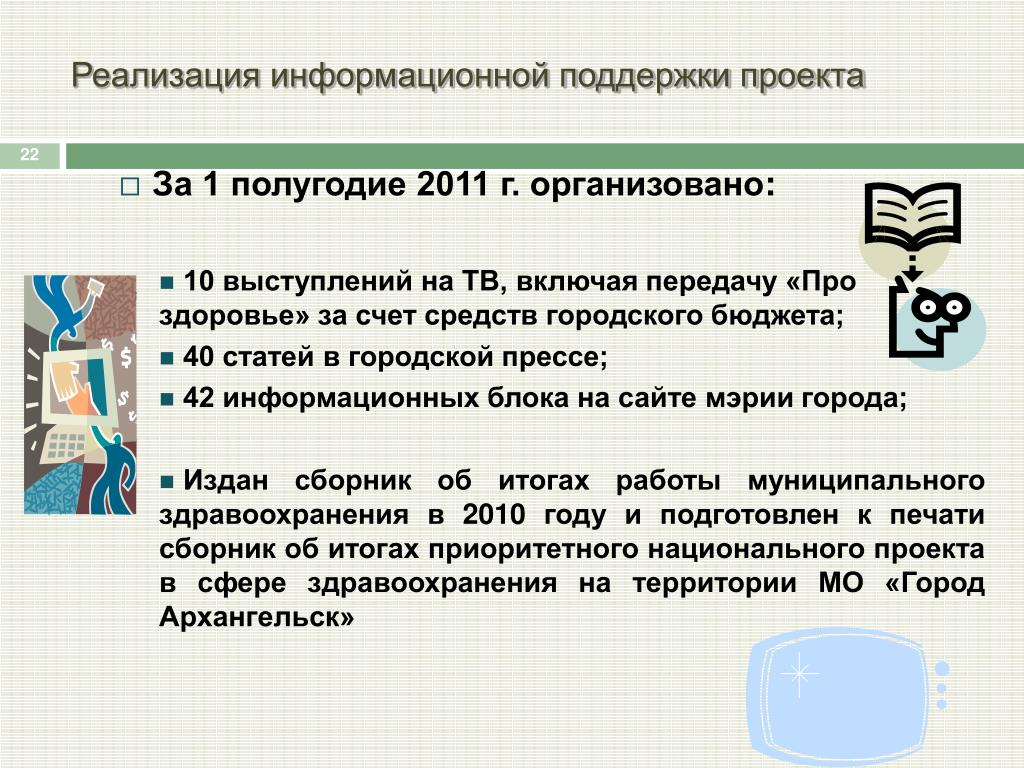 Реализация информационной поддержки проекта

22

За 1 полугодие 2011 г. организовано:

10 выступлений на ТВ, включая передачу «Про здоровье» за счет средств городского бюджета;

40 статей в городской прессе;

42 информационных блока на сайте мэрии города;

Издан сборник об итогах работы муниципального здравоохранения в 2010 году и подготовлен к печати сборник об итогах приоритетного национального проекта в сфере здравоохранения на территории МО «Город Архангельск»